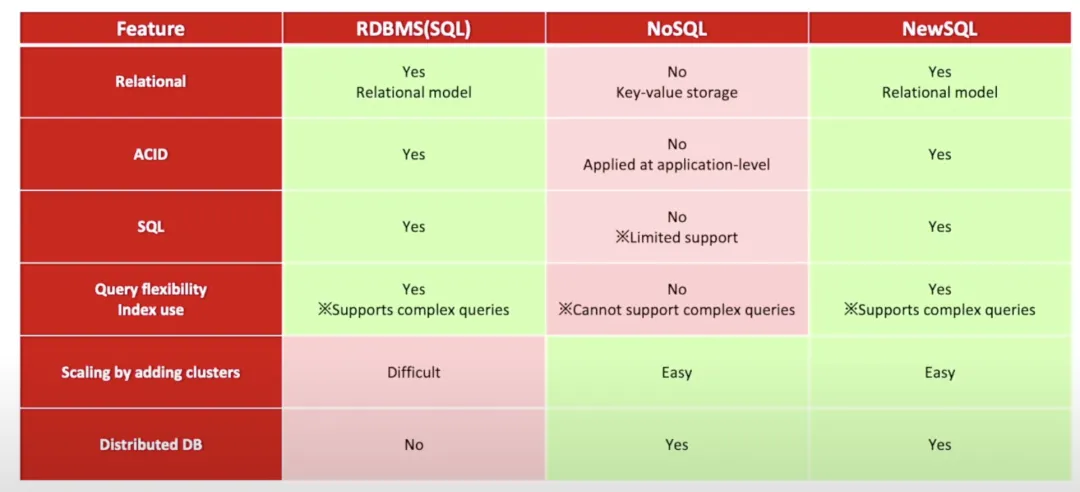 | Feature | RDBMS(SQL) | NoSQL | NewSQL |
|---|---|---|---|
| Relational | Yes Relational model | No Key-value storage | Yes Relational model |
| ACID | Yes | No Applied at application-level | Yes |
| SQL | Yes | No ※Limited support | Yes |
| Query flexibility Index use | Yes ※Supports complex queries | No ※Cannot support complex queries | Yes ※Supports complex queries |
| Scaling by adding clusters | Difficult | Easy | Easy |
| Distributed DB | No | Yes | Yes |